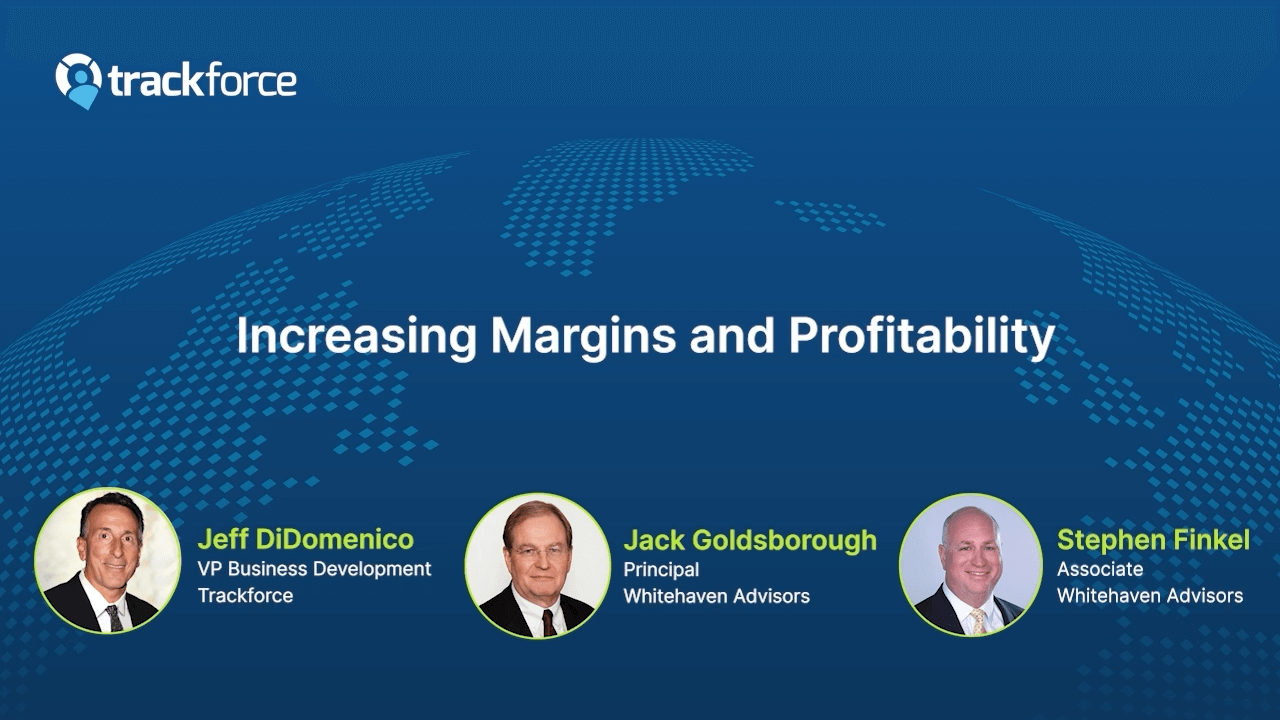 trackforce

Increasing Margins and Profitability

Jeff DiDomenico
VP Business Development
Trackforce

Jack Goldsborough
Principal
Whitehaven Advisors

Stephen Finkel
Associate
Whitehaven Advisors